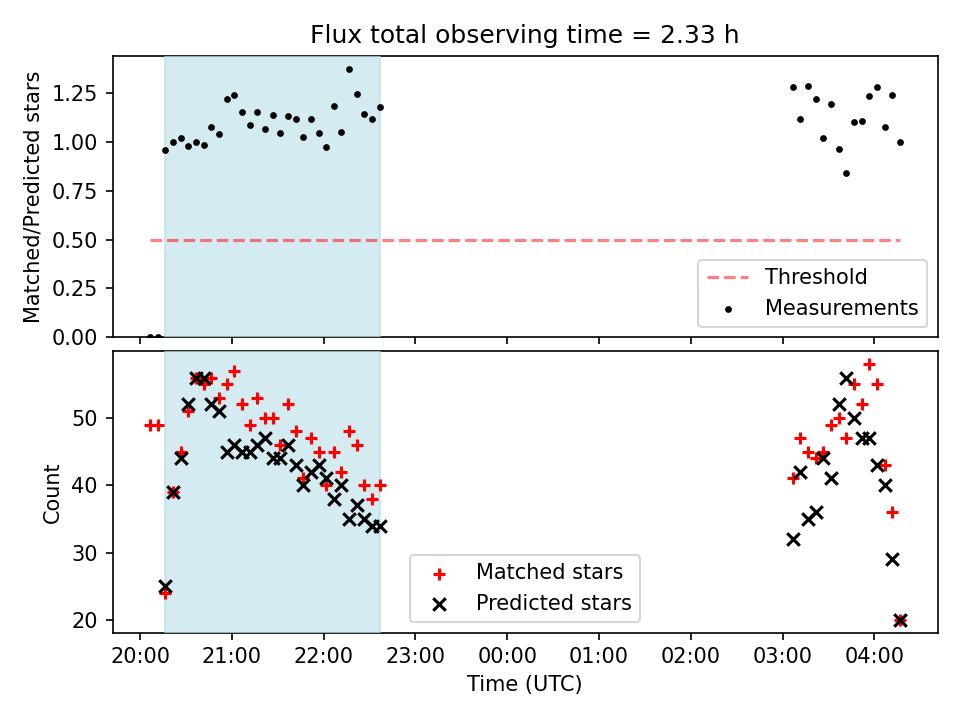 Flux total observing time = 2.33 h

Matched/Predicted stars

1.25
1.00
0.75
0.50
0.25
0.00

Threshold
Measurements

Count

50
40
30
20

Matched stars
Predicted stars

20:00 21:00 22:00 23:00 00:00 01:00 02:00 03:00 04:00

Time (UTC)